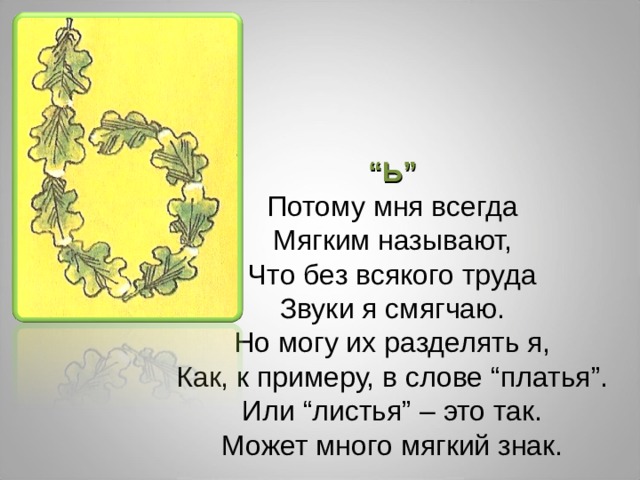 “Ь”
Потому мня всегда
Мягким называют,
Что без всякого труда
Звуки я смягчаю.
Но могу их разделять я,
Как, к примеру, в слове “платья”.
Или “листья” – это так.
Может много мягкий знак.